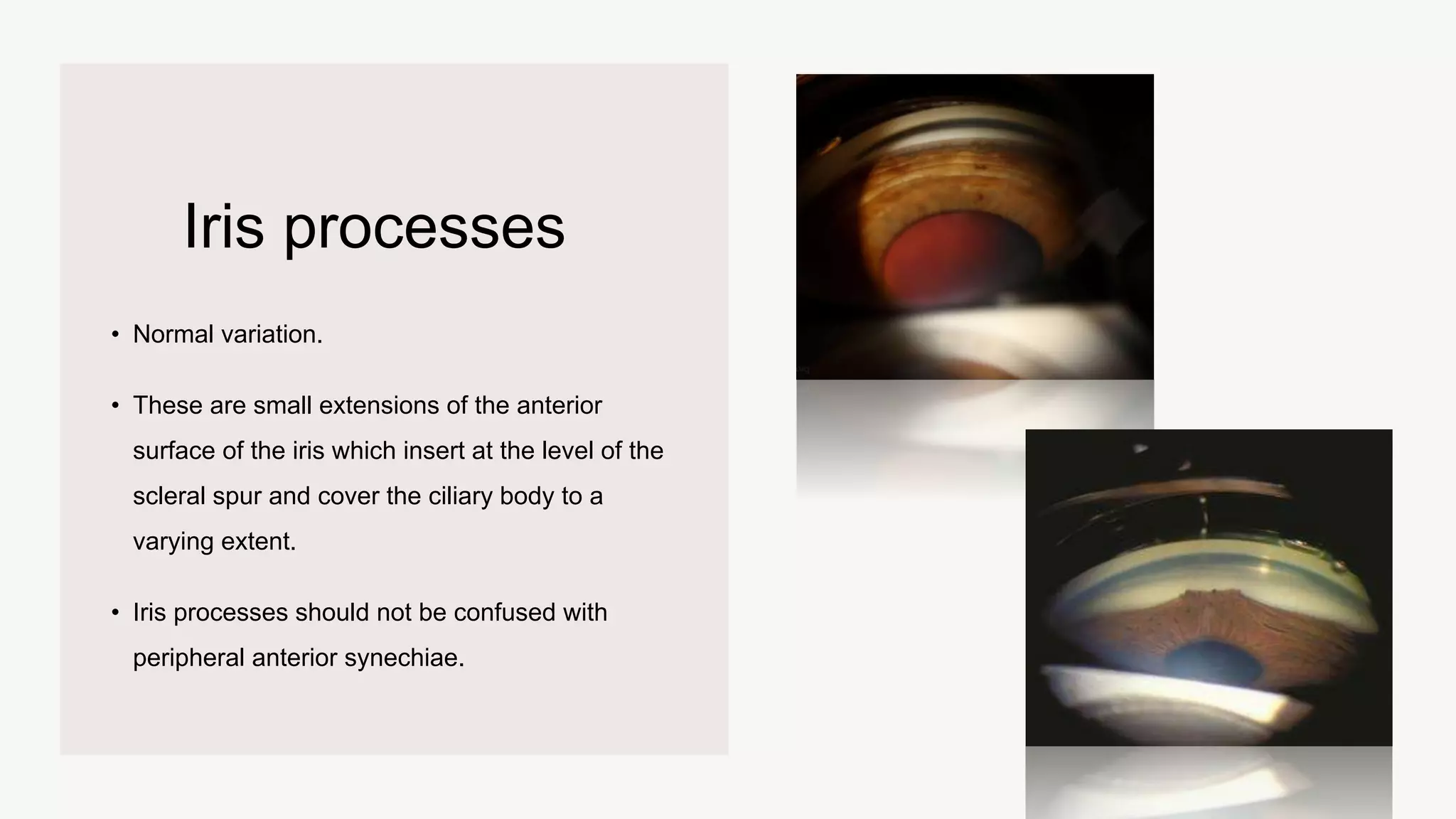 Iris processes

• Normal variation.

• These are small extensions of the anterior surface of the iris which insert at the level of the scleral spur and cover the ciliary body to a varying extent.

• Iris processes should not be confused with peripheral anterior synechiae.